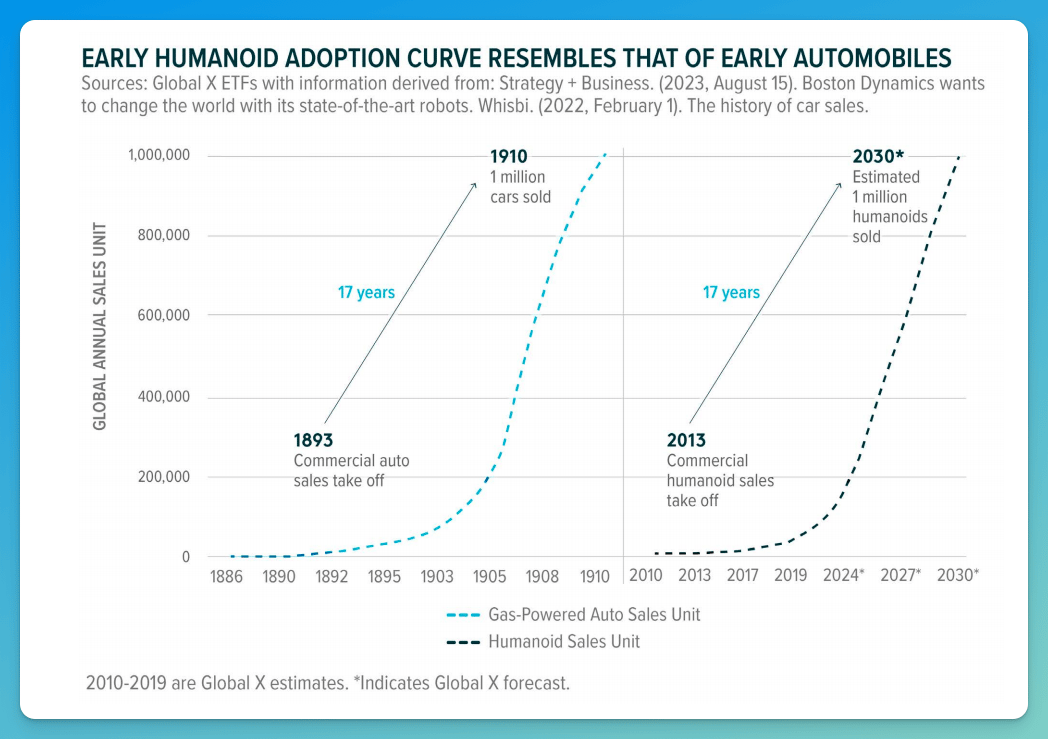 EARLY HUMANOID ADOPTION CURVE RESEMBLES THAT OF EARLY AUTOMOBILES

Sources: Global X ETFs with information derived from: Strategy + Business. (2023, August 15). Boston Dynamics wants to change the world with its state-of-the-art robots. Whisbi. (2022, February 1). The history of car sales.

GLOBAL ANNUAL SALES UNIT

1,000,000
800,000
600,000
400,000
200,000
0

1910
1 million cars sold

17 years

1893
Commercial auto sales take off

2030*
Estimated 1 million humanoids sold

17 years

2013
Commercial humanoid sales take off

1886 1890 1892 1895 1903 1905 1908 1910 2010 2013 2017 2019 2024* 2027* 2030*

Gas-Powered Auto Sales Unit
Humanoid Sales Unit

2010-2019 are Global X estimates. *Indicates Global X forecast.